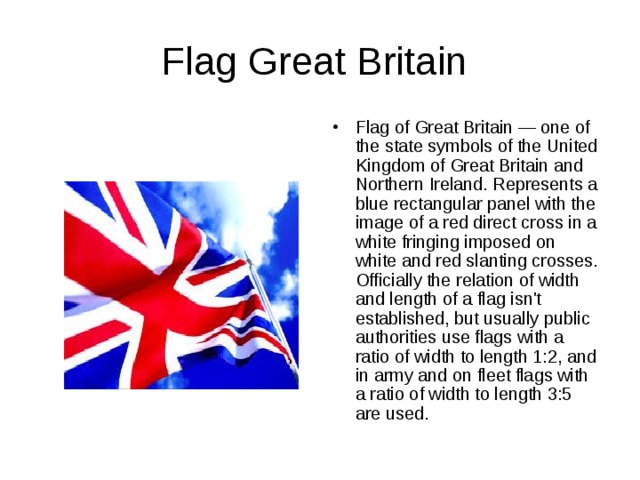 Flag Great Britain

• Flag of Great Britain — one of the state symbols of the United Kingdom of Great Britain and Northern Ireland. Represents a blue rectangular panel with the image of a red direct cross in a white fringing imposed on white and red slanting crosses. Officially the relation of width and length of a flag isn't established, but usually public authorities use flags with a ratio of width to length 1:2, and in army and on fleet flags with a ratio of width to length 3:5 are used.